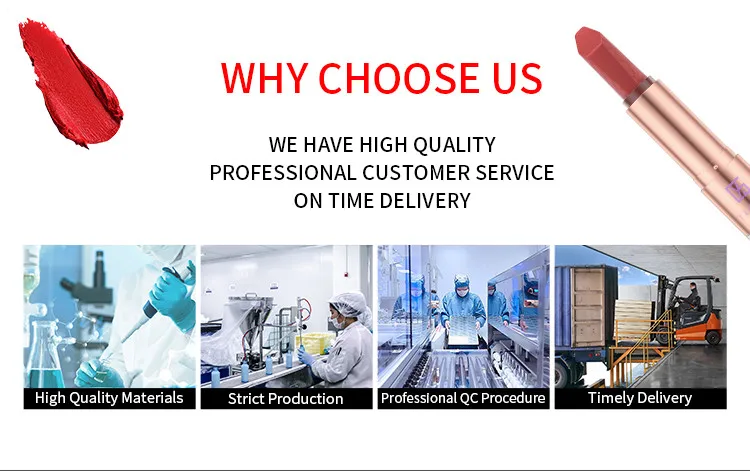 WHY CHOOSE US

WE HAVE HIGH QUALITY
PROFESSIONAL CUSTOMER SERVICE
ON TIME DELIVERY

High Quality Materials

Strict Production

Professional QC Procedure

Timely Delivery